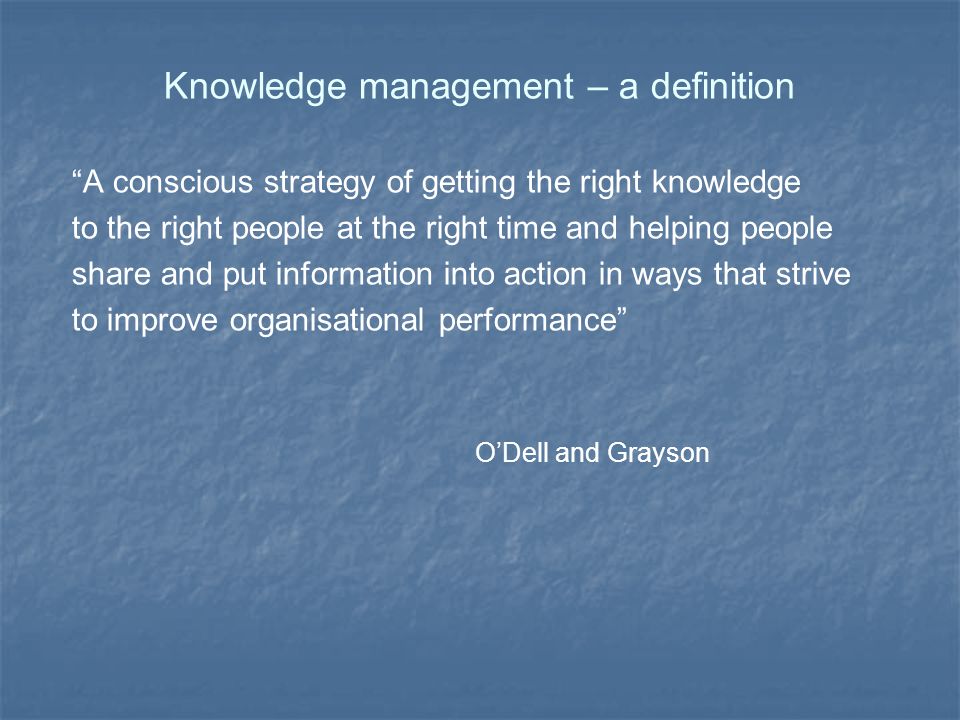 Knowledge management – a definition

“A conscious strategy of getting the right knowledge to the right people at the right time and helping people share and put information into action in ways that strive to improve organisational performance”

O’Dell and Grayson